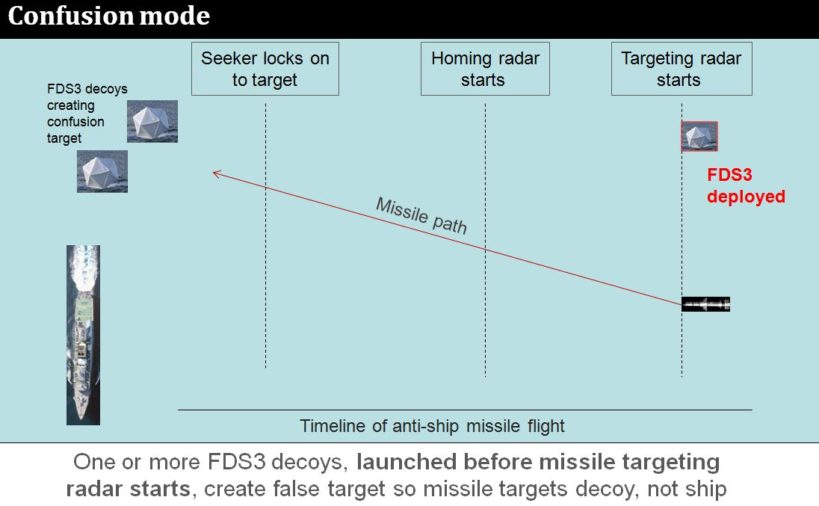 Confusion mode

Seeker locks on to target

Homing radar starts

Targeting radar starts

FDS3 decoys creating confusion target

FDS3 deployed

Missile path

Timeline of anti-ship missile flight

One or more FDS3 decoys, launched before missile targeting radar starts, create false target so missile targets decoy, not ship